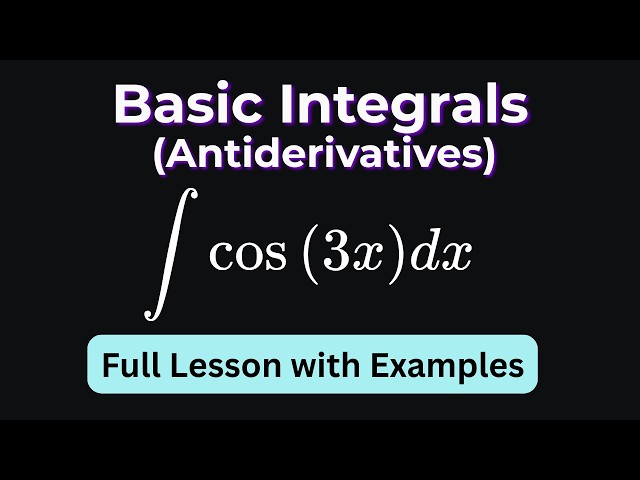 Basic Integrals
(Antiderivatives)

$\int \cos(3x)dx$

Full Lesson with Examples